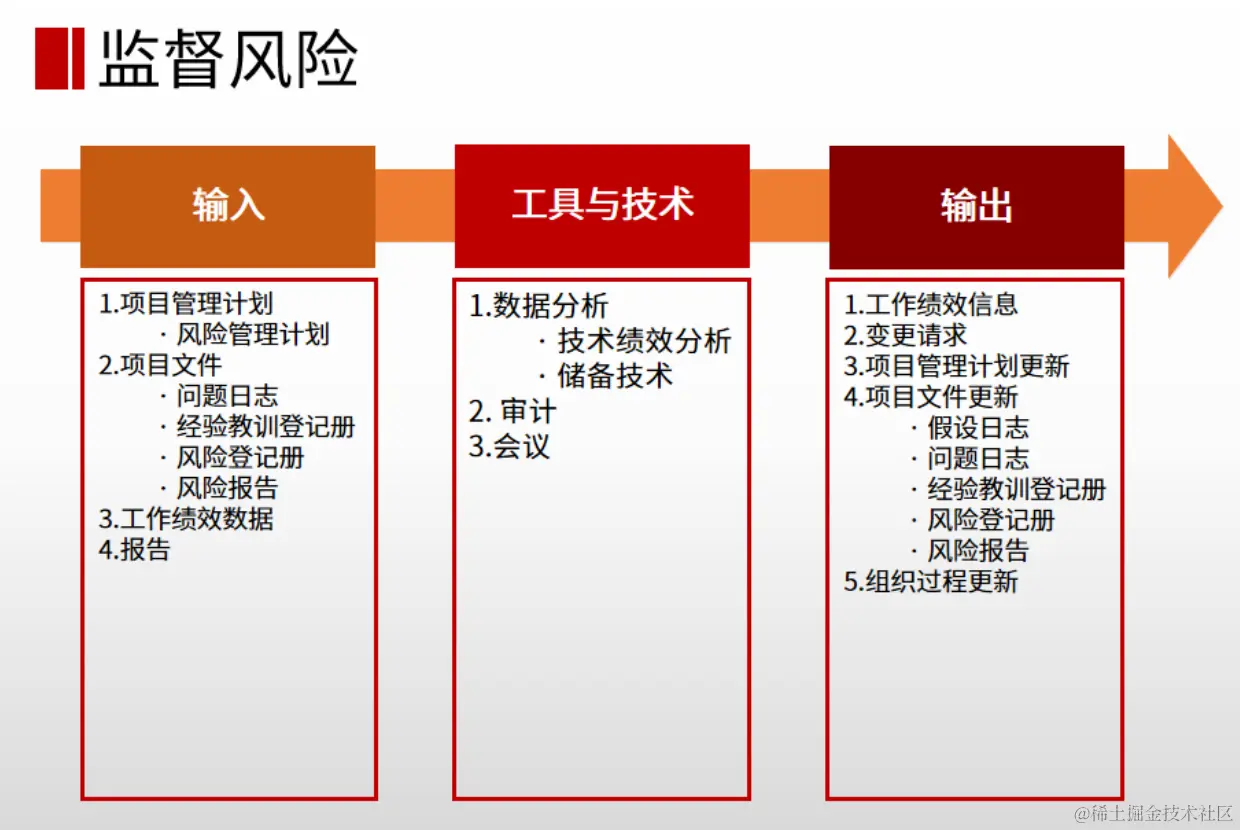 监督风险

输入

1.项目管理计划
· 风险管理计划
2.项目文件
· 问题日志
· 经验教训登记册
· 风险登记册
· 风险报告
3.工作绩效数据
4.报告

工具与技术

1.数据分析
· 技术绩效分析
· 储备技术
2. 审计
3.会议

输出

1.工作绩效信息
2.变更请求
3.项目管理计划更新
4.项目文件更新
· 假设日志
· 问题日志
· 经验教训登记册
· 风险登记册
· 风险报告
5.组织过程更新

@稀土掘金技术社区